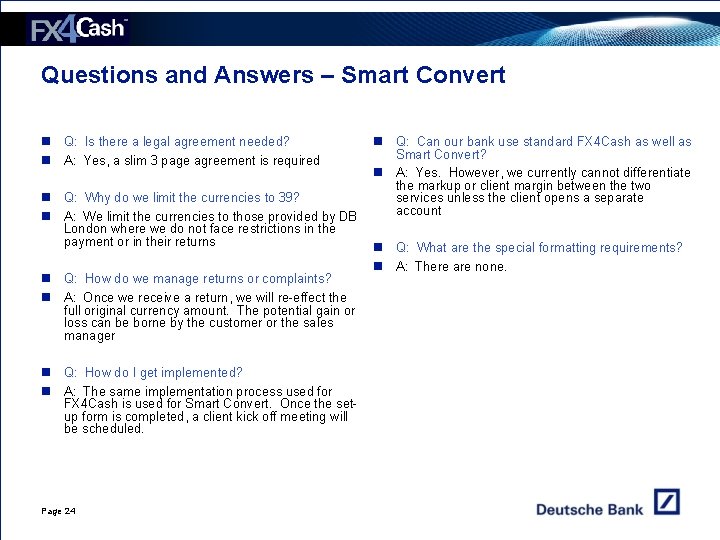 FX4Cash™

Questions and Answers – Smart Convert

Q: Is there a legal agreement needed?

A: Yes, a slim 3 page agreement is required

Q: Why do we limit the currencies to 39?

A: We limit the currencies to those provided by DB London where we do not face restrictions in the payment or in their returns

Q: How do we manage returns or complaints?

A: Once we receive a return, we will re-effect the full original currency amount. The potential gain or loss can be borne by the customer or the sales manager

Q: How do I get implemented?

A: The same implementation process used for FX4Cash is used for Smart Convert. Once the set-up form is completed, a client kick off meeting will be scheduled.

Q: Can our bank use standard FX4Cash as well as Smart Convert?

A: Yes. However, we currently cannot differentiate the markup or client margin between the two services unless the client opens a separate account

Q: What are the special formatting requirements?

A: There are none.

Page 24

Deutsche Bank